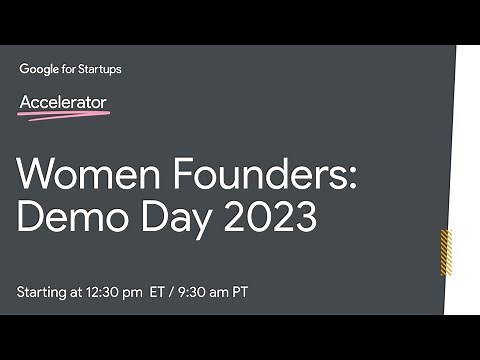 Google for Startups

Accelerator

Women Founders: Demo Day 2023

Starting at 12:30 pm ET / 9:30 am PT